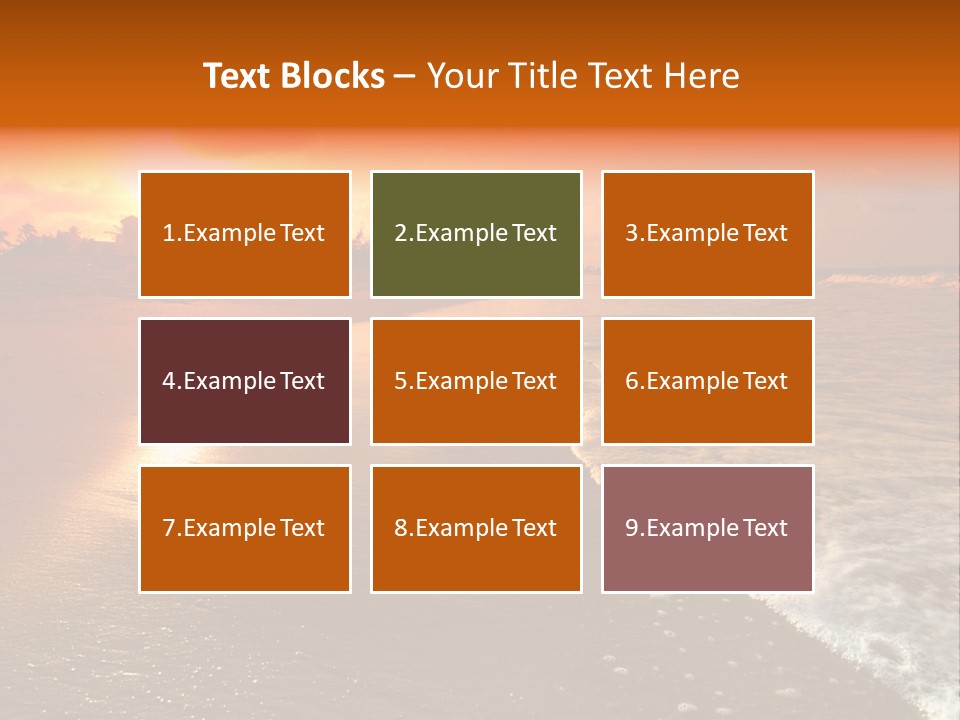 Text Blocks – Your Title Text Here

1.Example Text

2.Example Text

3.Example Text

4.Example Text

5.Example Text

6.Example Text

7.Example Text

8.Example Text

9.Example Text